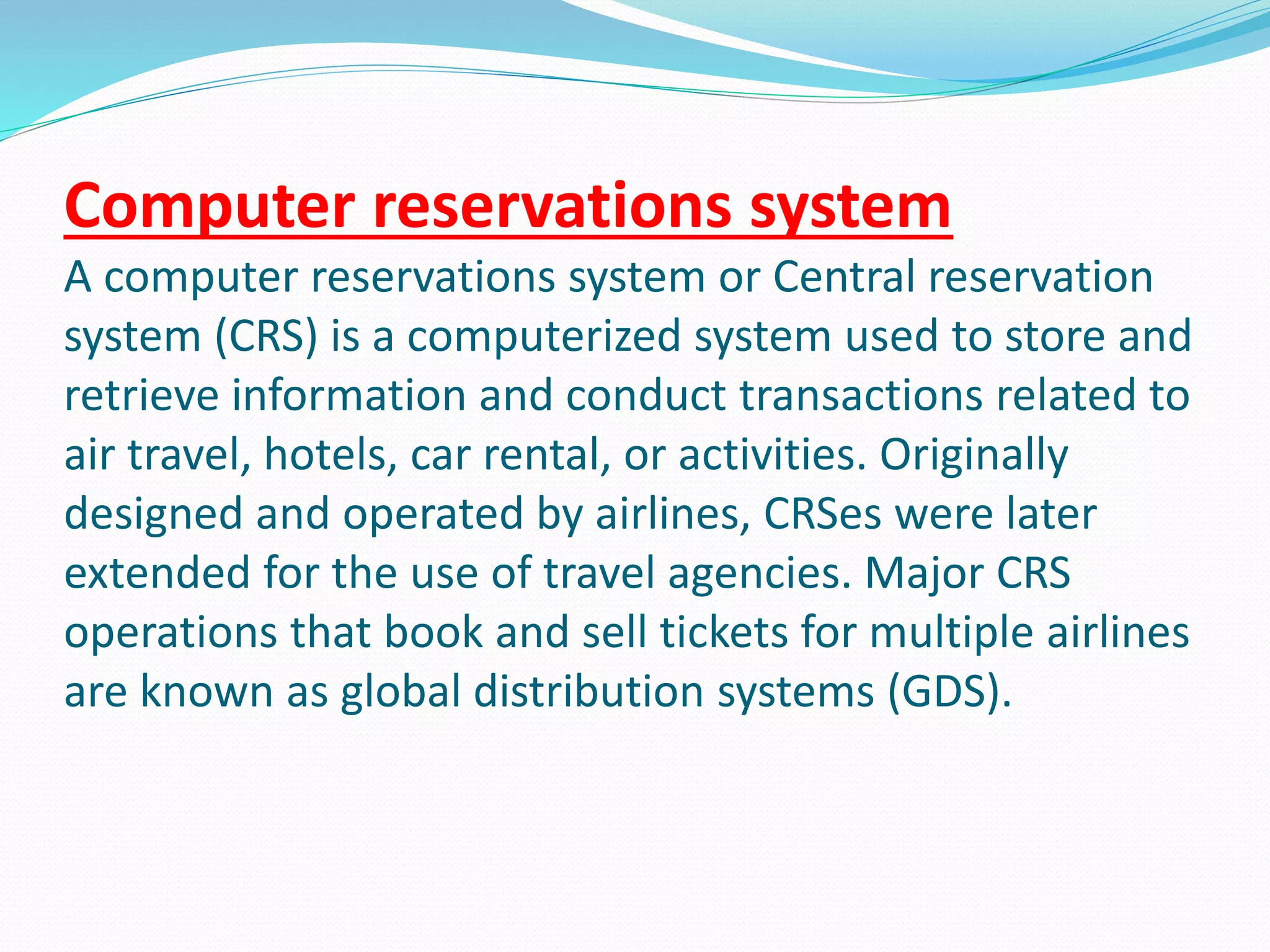 Computer reservations system

A computer reservations system or Central reservation system (CRS) is a computerized system used to store and retrieve information and conduct transactions related to air travel, hotels, car rental, or activities. Originally designed and operated by airlines, CRSes were later extended for the use of travel agencies. Major CRS operations that book and sell tickets for multiple airlines are known as global distribution systems (GDS).